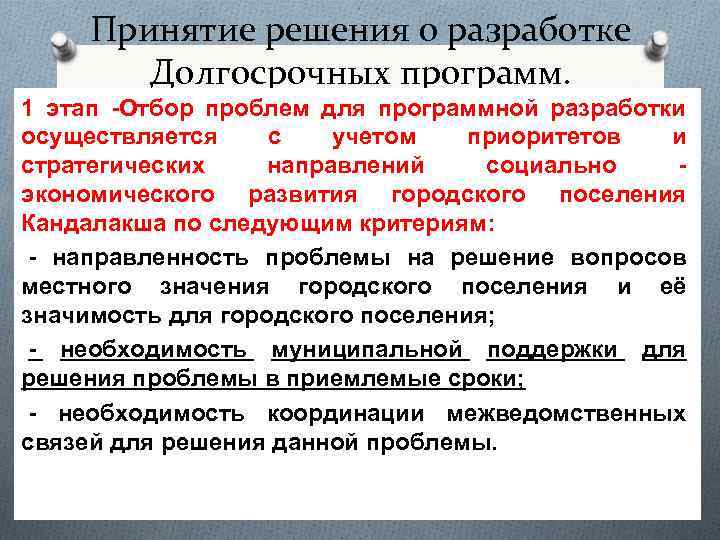 Принятие решения о разработке Долгосрочных программ.

1 этап -Отбор проблем для программной разработки осуществляется с учетом приоритетов и стратегических направлений социально - экономического развития городского поселения Кандалакша по следующим критериям:

- направленность проблемы на решение вопросов местного значения городского поселения и её значимость для городского поселения;

- необходимость муниципальной поддержки для решения проблемы в приемлемые сроки;

- необходимость координации межведомственных связей для решения данной проблемы.